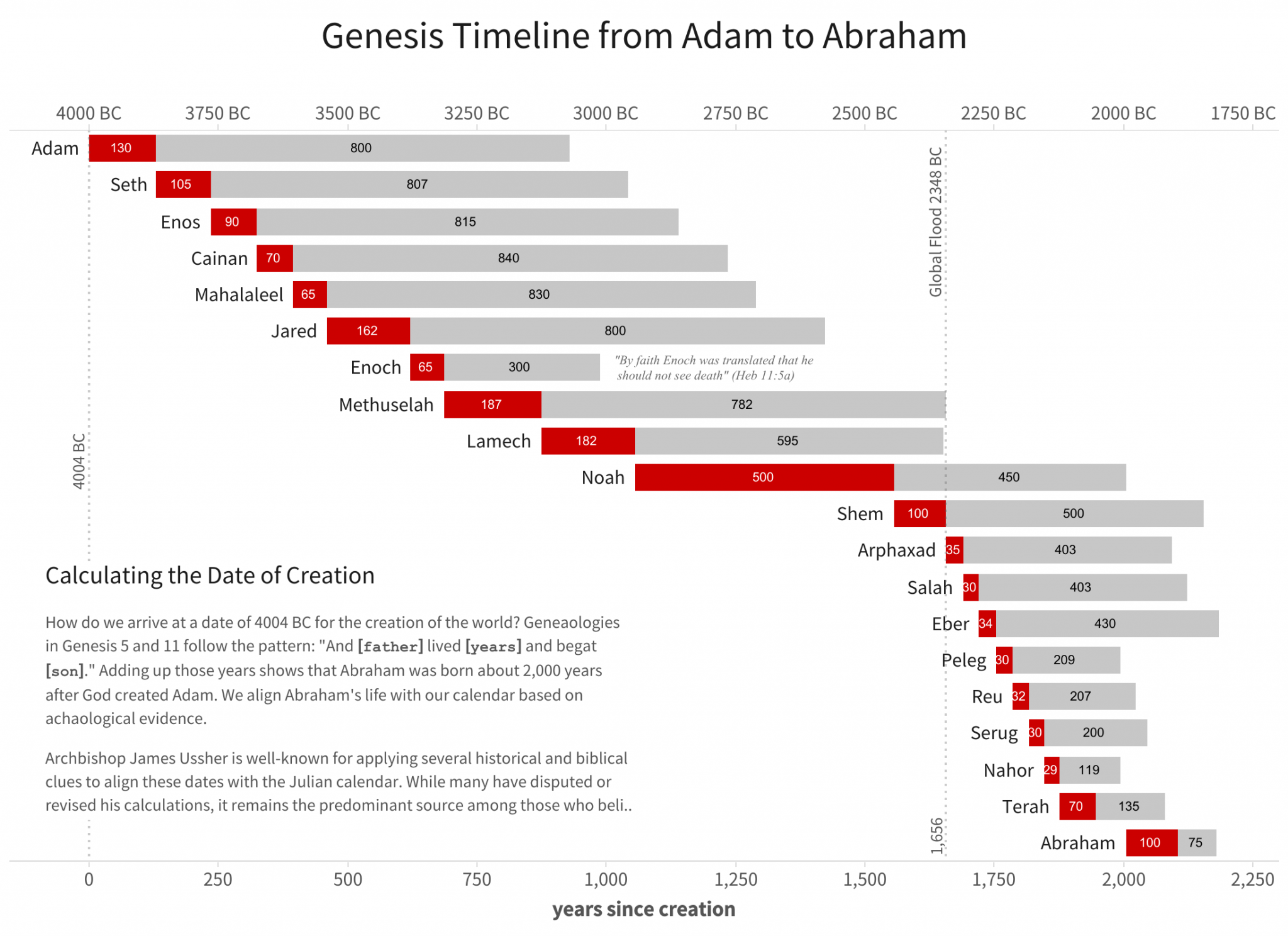 Genesis Timeline from Adam to Abraham

4000 BC 3750 BC 3500 BC 3250 BC 3000 BC 2750 BC 2500 BC 2250 BC 2000 BC 1750 BC

Adam 130 800
Seth 105 807
Enos 90 815
Cainan 70 840
Mahalaleel 65 830
Jared 162 800
Enoch 65 300
"By faith Enoch was translated that he should not see death" (Heb 11:5a)
Methuselah 187 782
Lamech 182 595
Noah 500 450
Shem 100 500
Arphaxad 35 403
Salah 30 403
Eber 34 430
Peleg 30 209
Reu 32 207
Serug 30 200
Nahor 29 119
Terah 70 135
Abraham 100 75

Global Flood 2348 BC

4004 BC

1,656

Calculating the Date of Creation

How do we arrive at a date of 4004 BC for the creation of the world? Geneaologies in Genesis 5 and 11 follow the pattern: "And [father] lived [years] and begat [son]." Adding up those years shows that Abraham was born about 2,000 years after God created Adam. We align Abraham's life with our calendar based on achaological evidence.

Archbishop James Ussher is well-known for applying several historical and biblical clues to align these dates with the Julian calendar. While many have disputed or revised his calculations, it remains the predominant source among those who beli..

0 250 500 750 1,000 1,250 1,500 1,750 2,000 2,250

years since creation